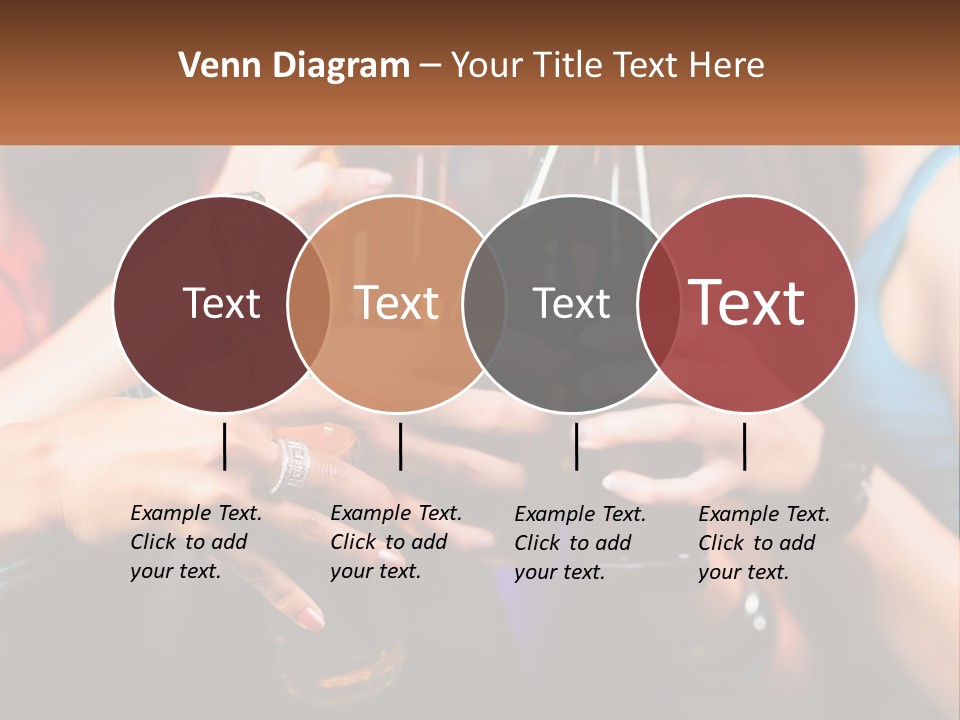 Venn Diagram – Your Title Text Here

Text

Text

Text

Text

Example Text. Click to add your text.

Example Text. Click to add your text.

Example Text. Click to add your text.

Example Text. Click to add your text.